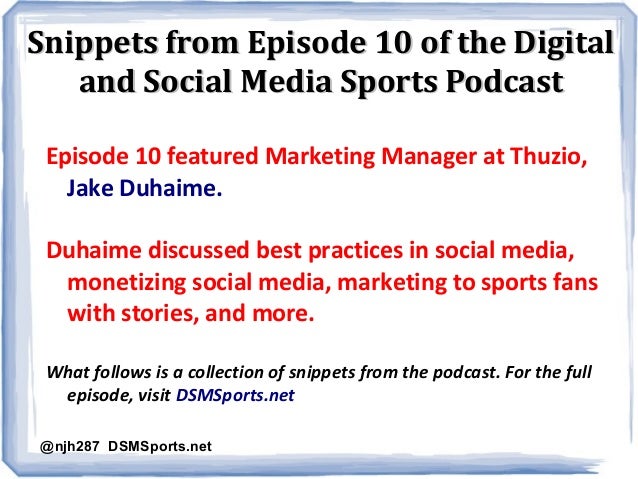 Snippets from Episode 10 of the Digital and Social Media Sports Podcast

Episode 10 featured Marketing Manager at Thuzio, Jake Duhaime.

Duhaime discussed best practices in social media, monetizing social media, marketing to sports fans with stories, and more.

What follows is a collection of snippets from the podcast. For the full episode, visit DSMSports.net

@njh287 DSMSports.net